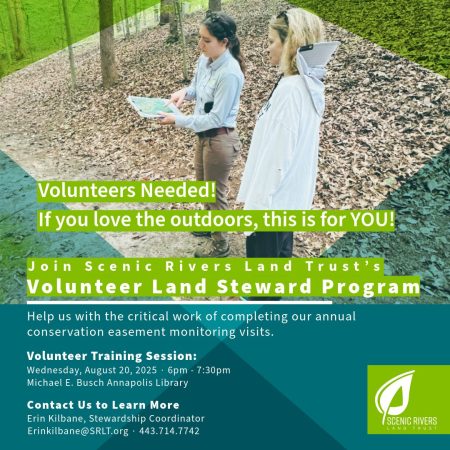 Volunteers Needed!
If you love the outdoors, this is for YOU!

Join Scenic Rivers Land Trust's
Volunteer Land Steward Program

Help us with the critical work of completing our annual conservation easement monitoring visits.

Volunteer Training Session:
Wednesday, August 20, 2025 · 6pm - 7:30pm
Michael E. Busch Annapolis Library

Contact Us to Learn More
Erin Kilbane, Stewardship Coordinator
Erinkilbane@SRLT.org · 443.714.7742

SCENIC RIVERS
LAND TRUST